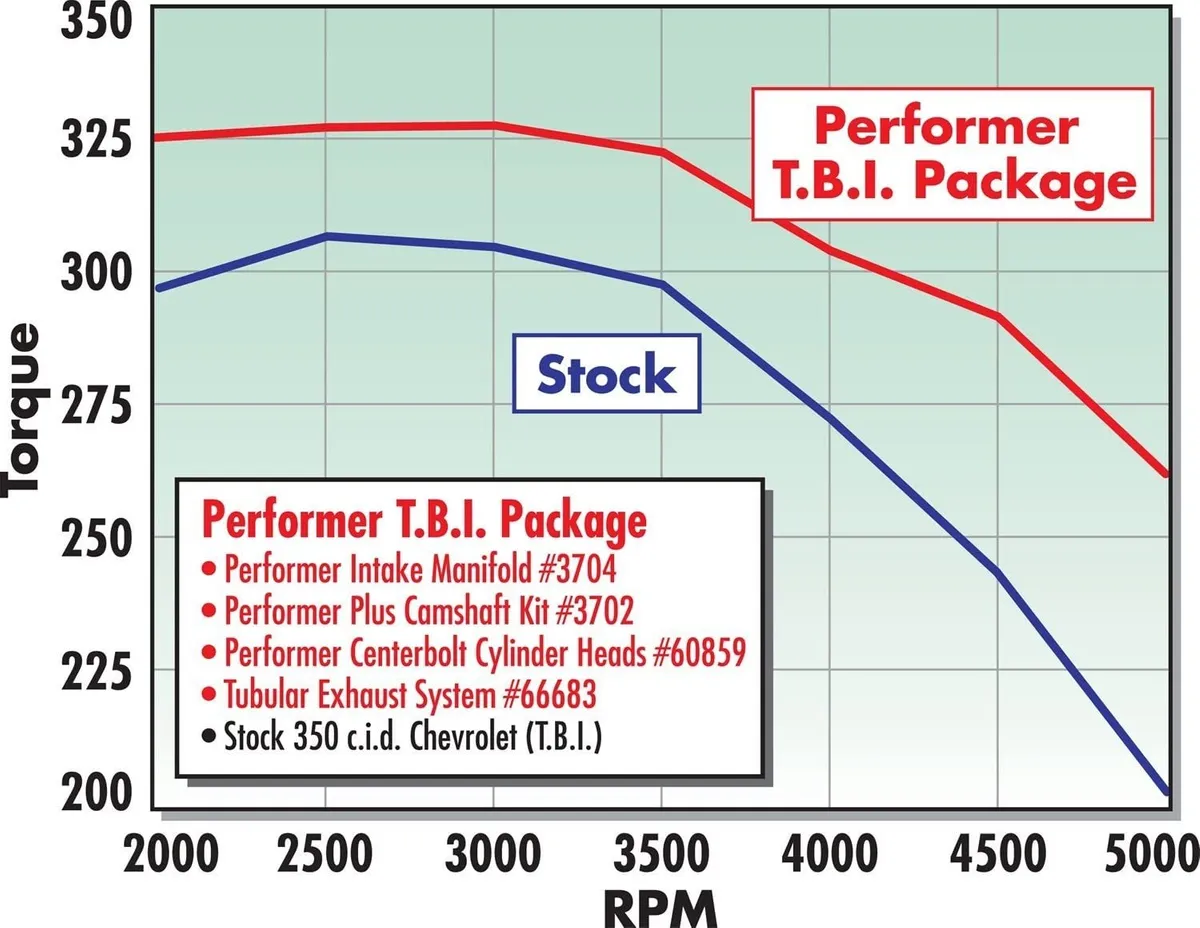 350
325
300
275
250
225
200

Torque

Performer T.B.I. Package

Stock

Performer T.B.I. Package
• Performer Intake Manifold #3704
• Performer Plus Camshaft Kit #3702
• Performer Centerbolt Cylinder Heads #60859
• Tubular Exhaust System #66683
• Stock 350 c.i.d. Chevrolet (T.B.I.)

2000 2500 3000 3500 4000 4500 5000
RPM